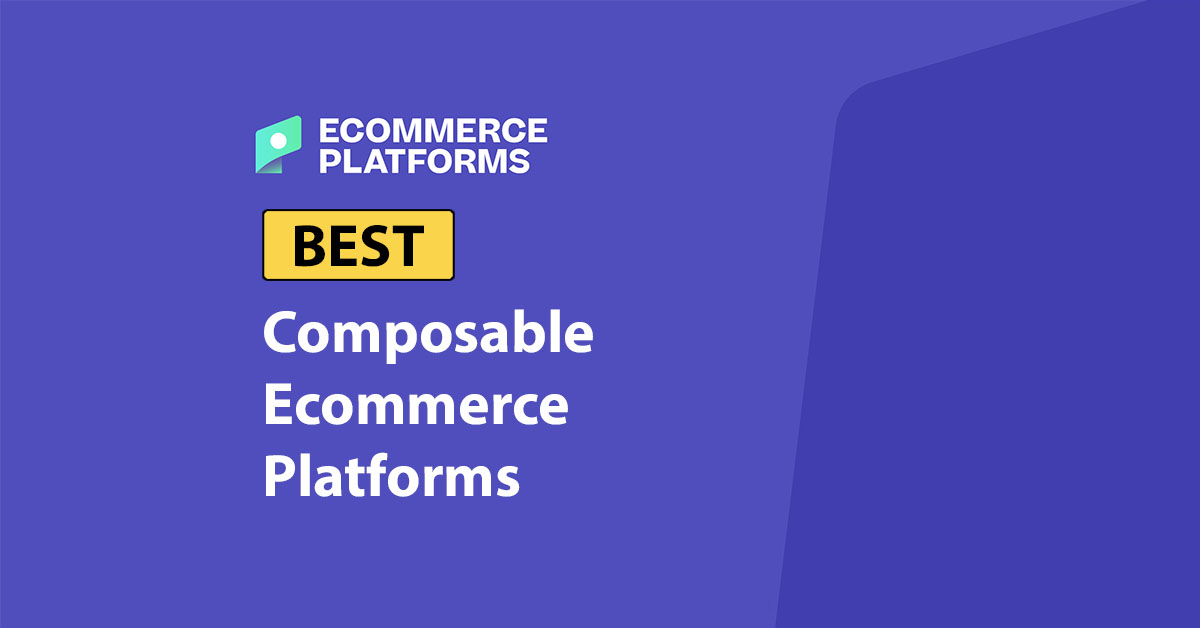 ECOMMERCE PLATFORMS

BEST

Composable Ecommerce Platforms